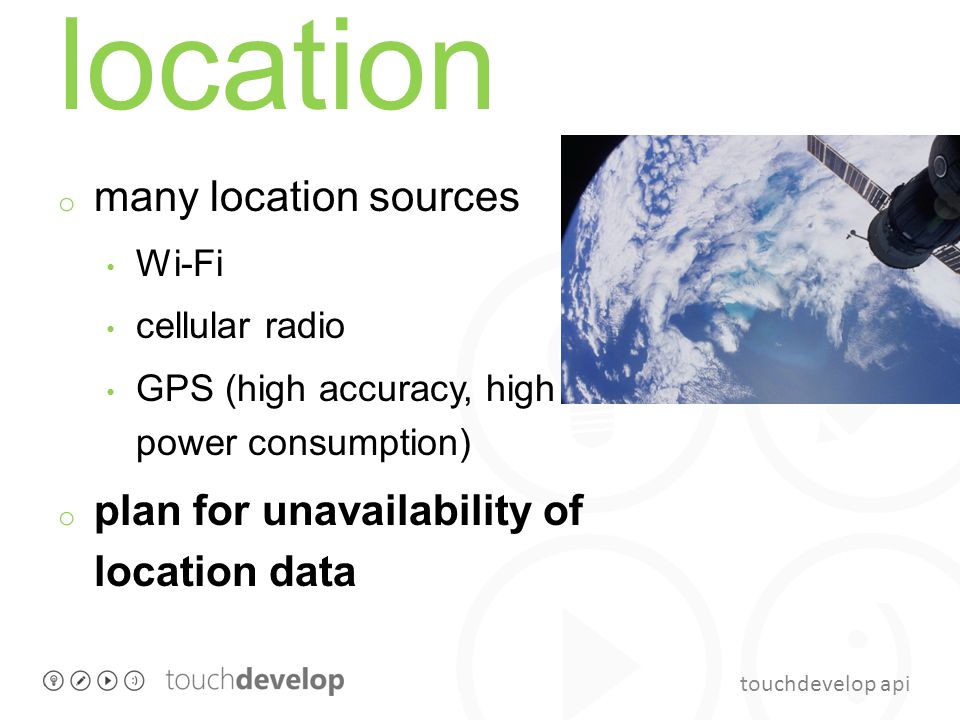 location

o many location sources
• Wi-Fi
• cellular radio
• GPS (high accuracy, high power consumption)

o **plan for unavailability of location data**

touchdevelop

touchdevelop api